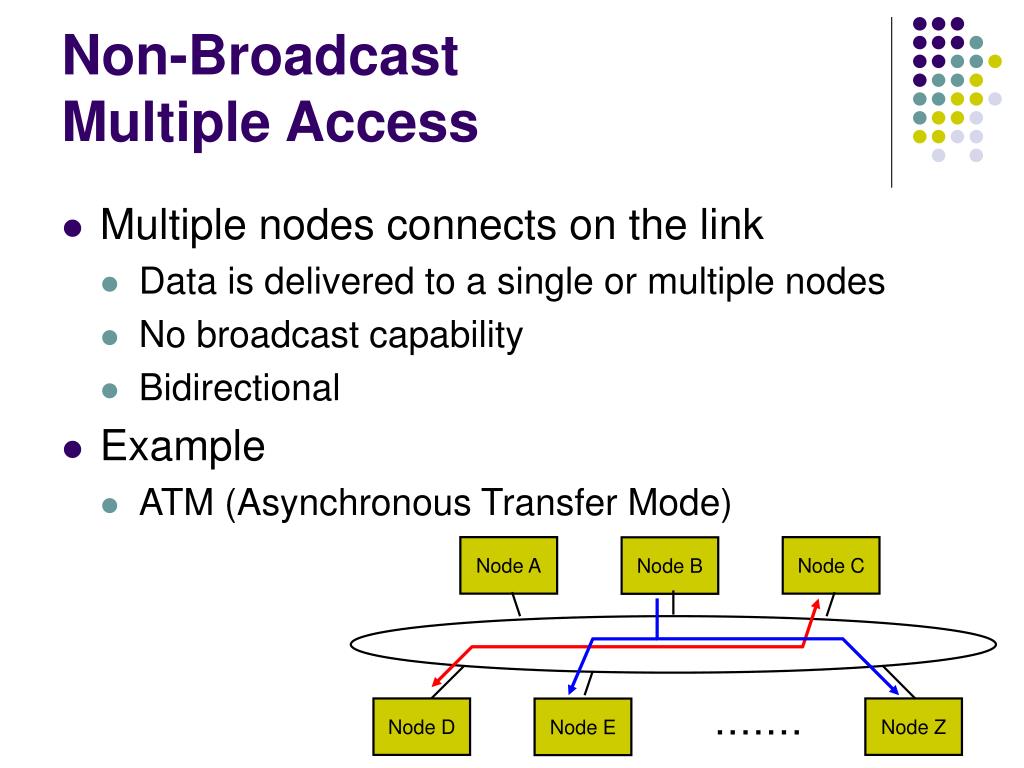 Non-Broadcast Multiple Access

- Multiple nodes connects on the link
  - Data is delivered to a single or multiple nodes
  - No broadcast capability
  - Bidirectional
- Example
  - ATM (Asynchronous Transfer Mode)

Node A
Node B
Node C
Node D
Node E
.......
Node Z